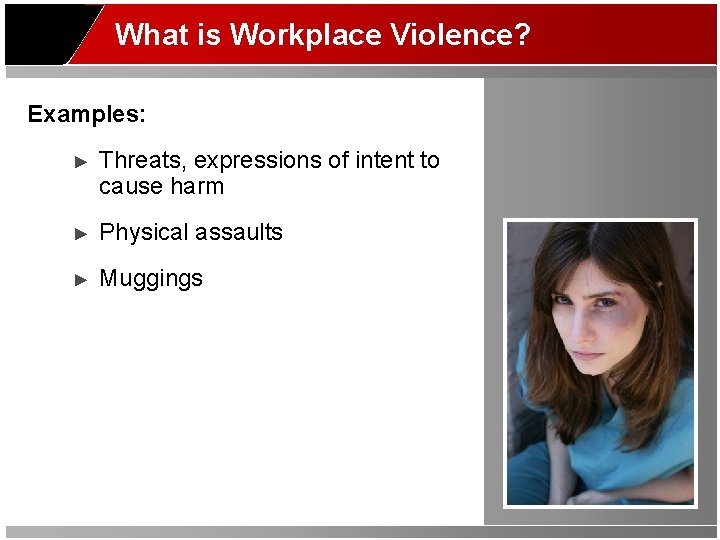 What is Workplace Violence?

Examples:

► Threats, expressions of intent to cause harm

► Physical assaults

► Muggings